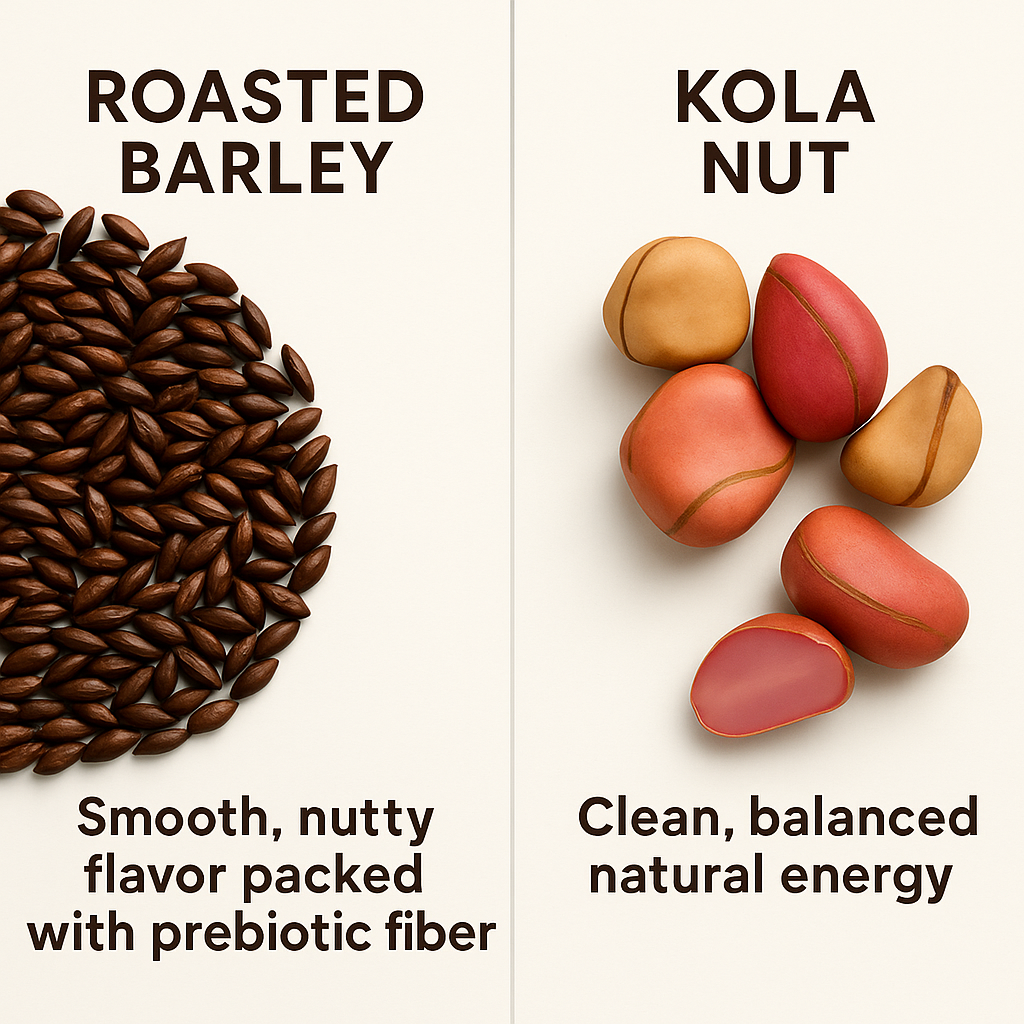 ROASTED BARLEY

Smooth, nutty flavor packed with prebiotic fiber

KOLA NUT

Clean, balanced natural energy